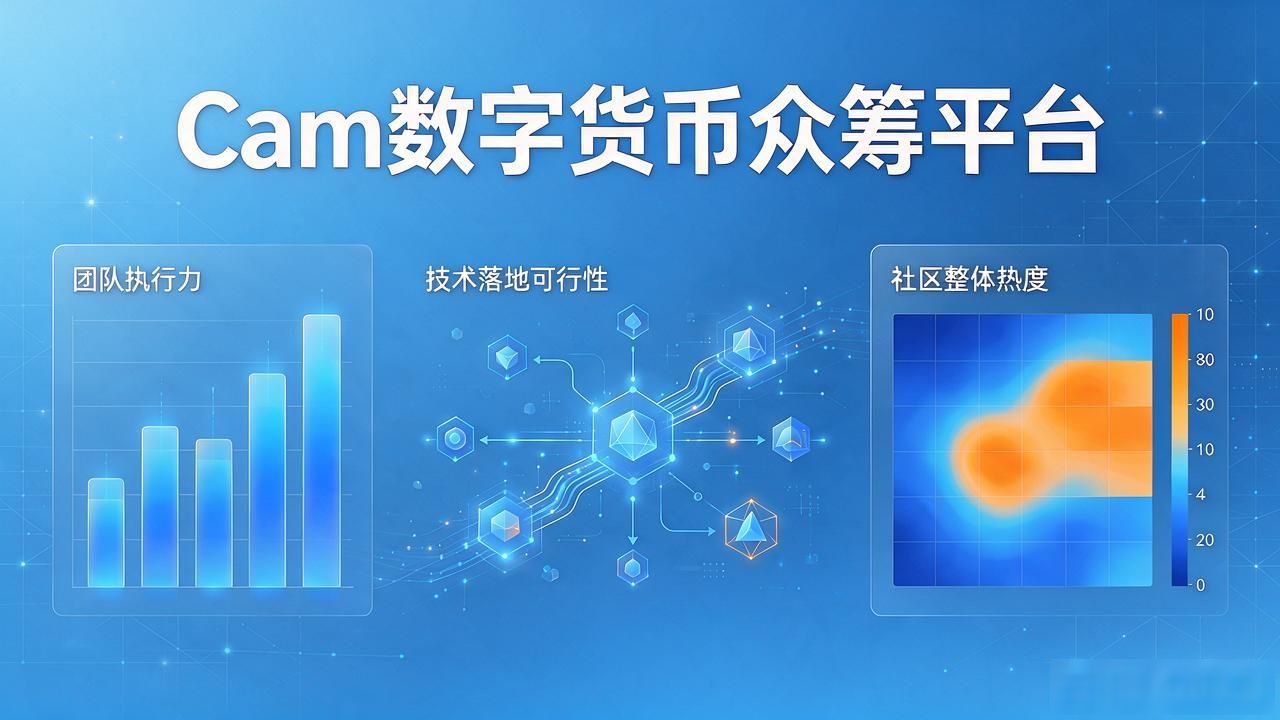 Cam数字货币众筹平台

团队执行力

技术落地可行性

社区整体热度

10
80
30
10
4
20
0